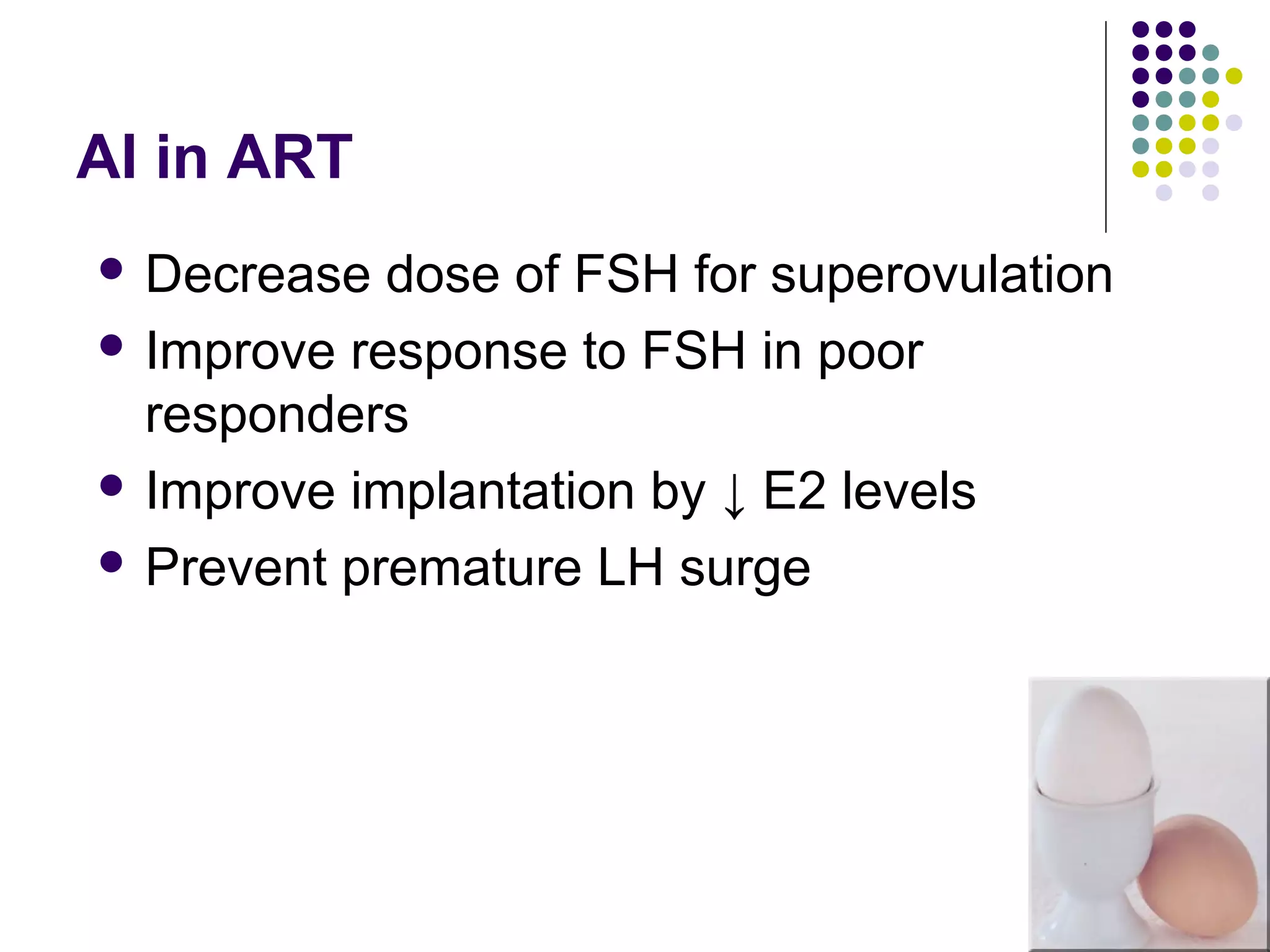 AI in ART

- Decrease dose of FSH for superovulation
- Improve response to FSH in poor responders
- Improve implantation by ↓ E2 levels
- Prevent premature LH surge